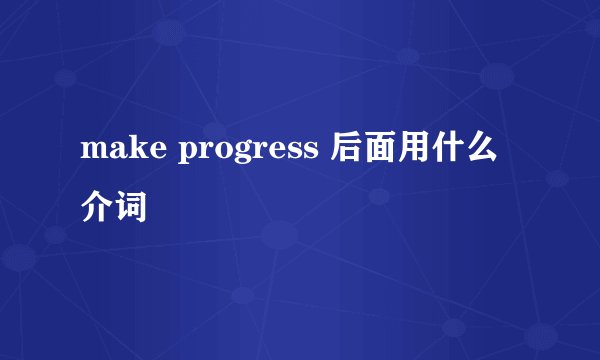 make progress 后面用什么介词